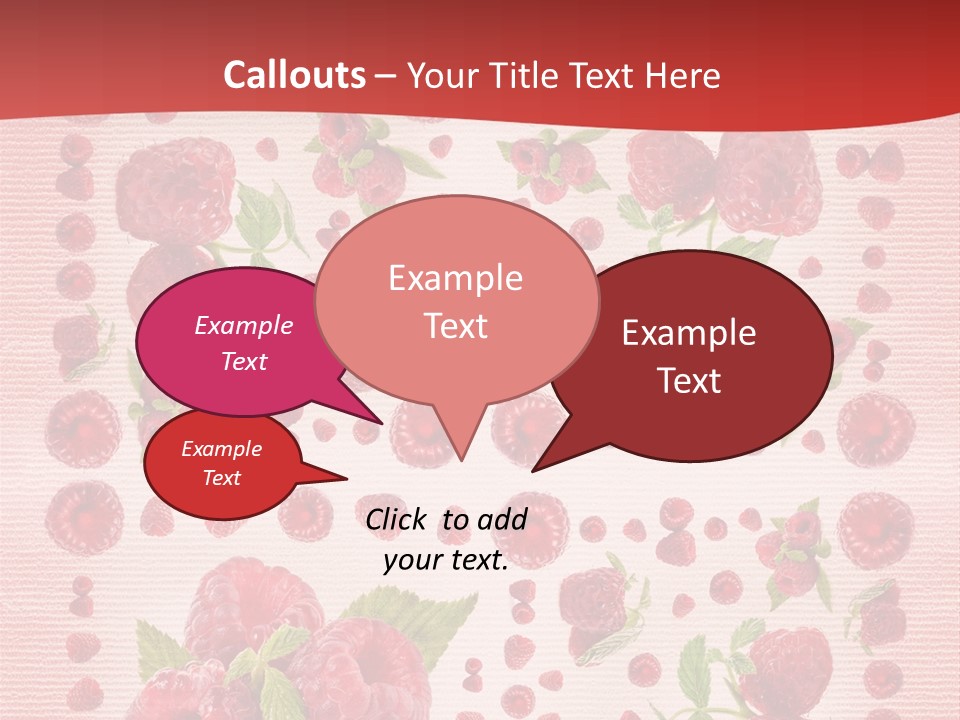 Callouts – Your Title Text Here

Example Text

Example Text

Example Text

Example Text

Click to add your text.